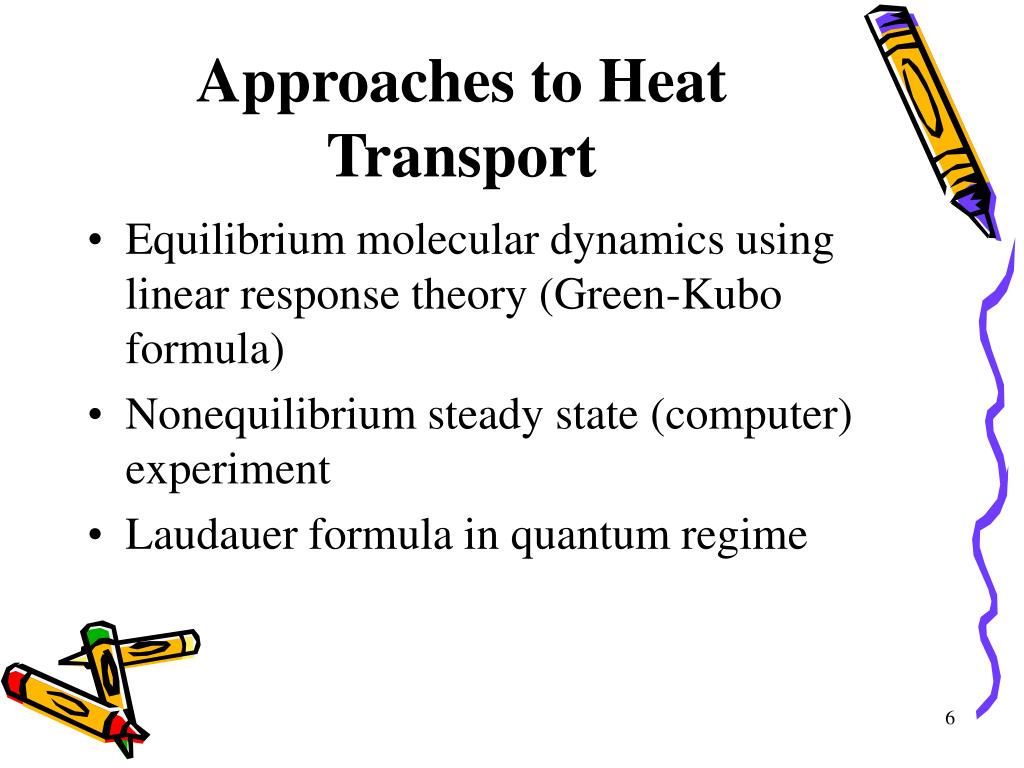 Approaches to Heat Transport

• Equilibrium molecular dynamics using linear response theory (Green-Kubo formula)
• Nonequilibrium steady state (computer) experiment
• Laudauer formula in quantum regime

6